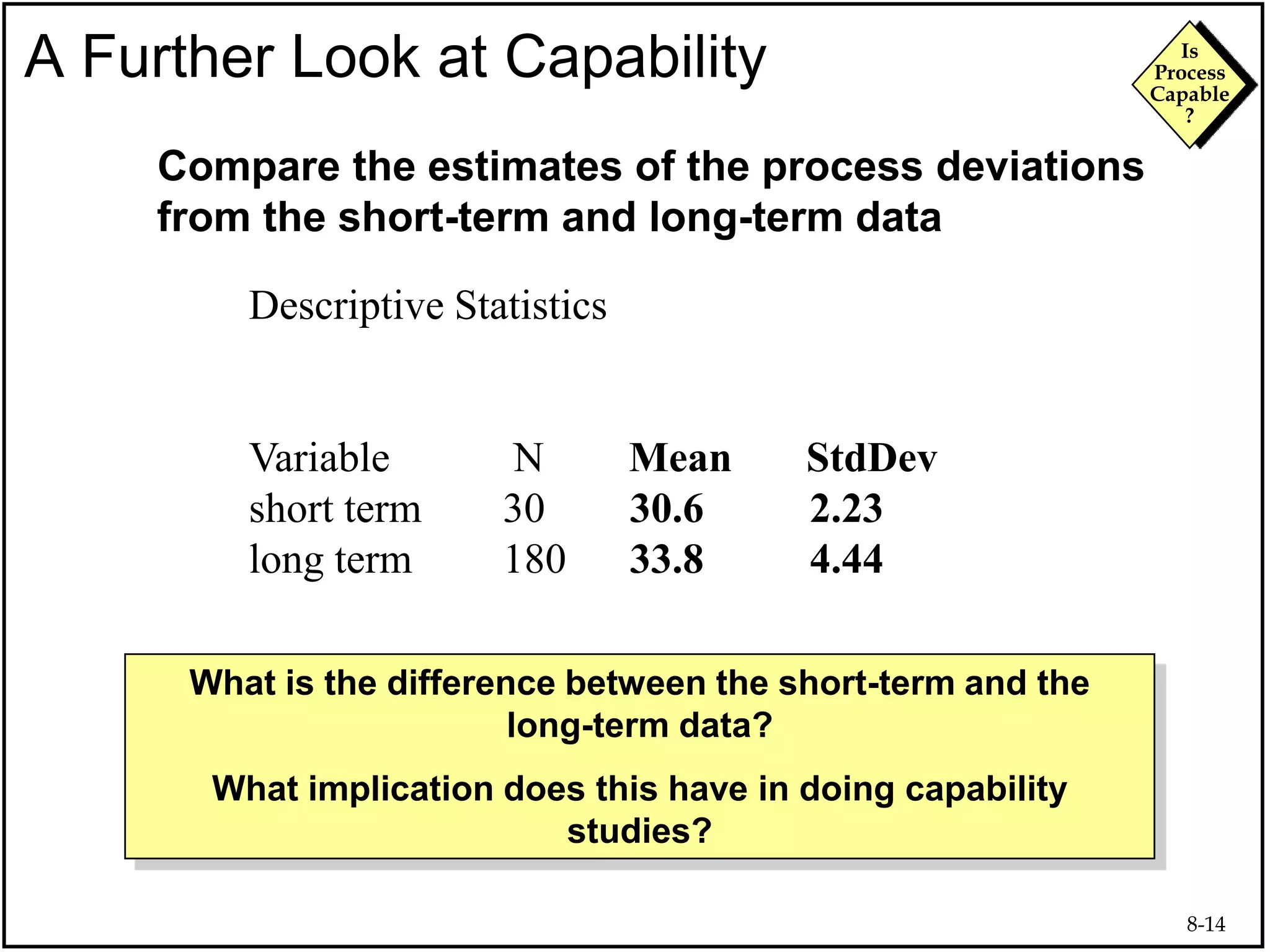 A Further Look at Capability

Is Process Capable ?

Compare the estimates of the process deviations from the short-term and long-term data

Descriptive Statistics

| Variable | N | Mean | StdDev |
|---|---|---|---|
| short term | 30 | 30.6 | 2.23 |
| long term | 180 | 33.8 | 4.44 |

What is the difference between the short-term and the long-term data?

What implication does this have in doing capability studies?

8-14